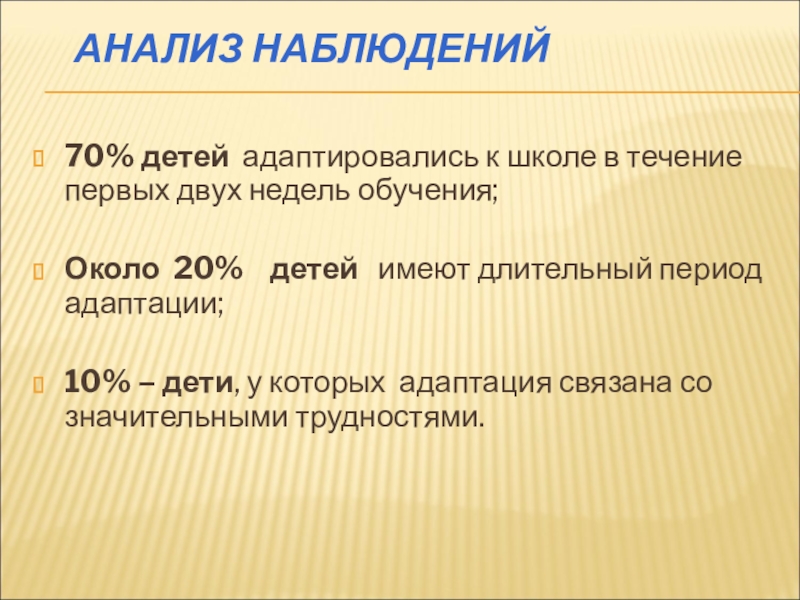 АНАЛИЗ НАБЛЮДЕНИЙ

70% детей адаптировались к школе в течение первых двух недель обучения;

Около 20% детей имеют длительный период адаптации;

10% – дети, у которых адаптация связана со значительными трудностями.